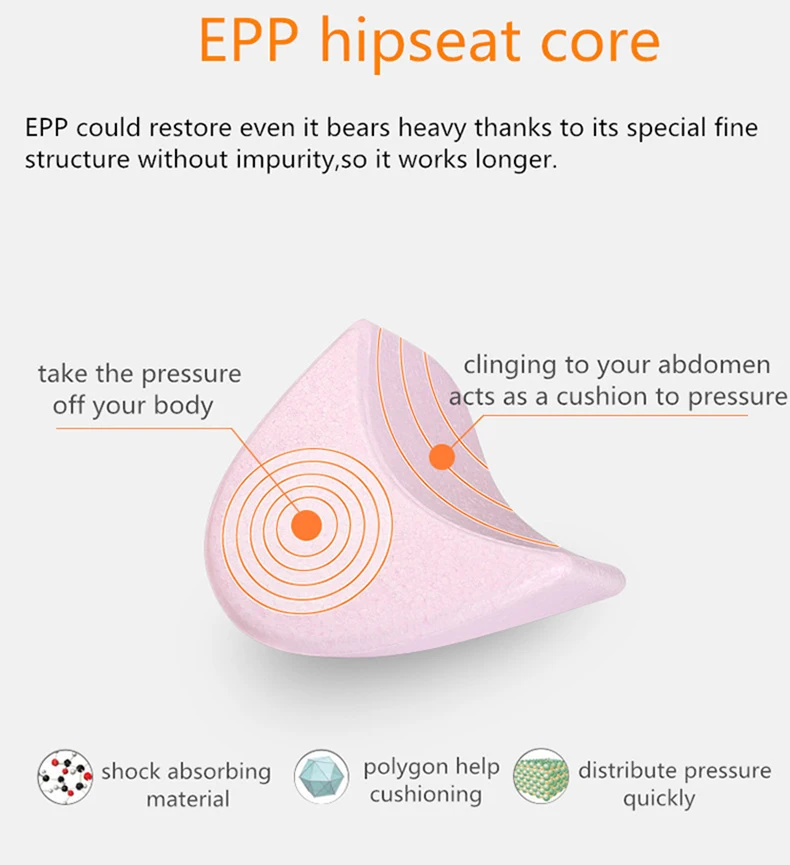 EPP hipseat core

EPP could restore even it bears heavy thanks to its special fine structure without impurity,so it works longer.

take the pressure off your body

clinging to your abdomen acts as a cushion to pressure

shock absorbing material

polygon help cushioning

distribute pressure quickly